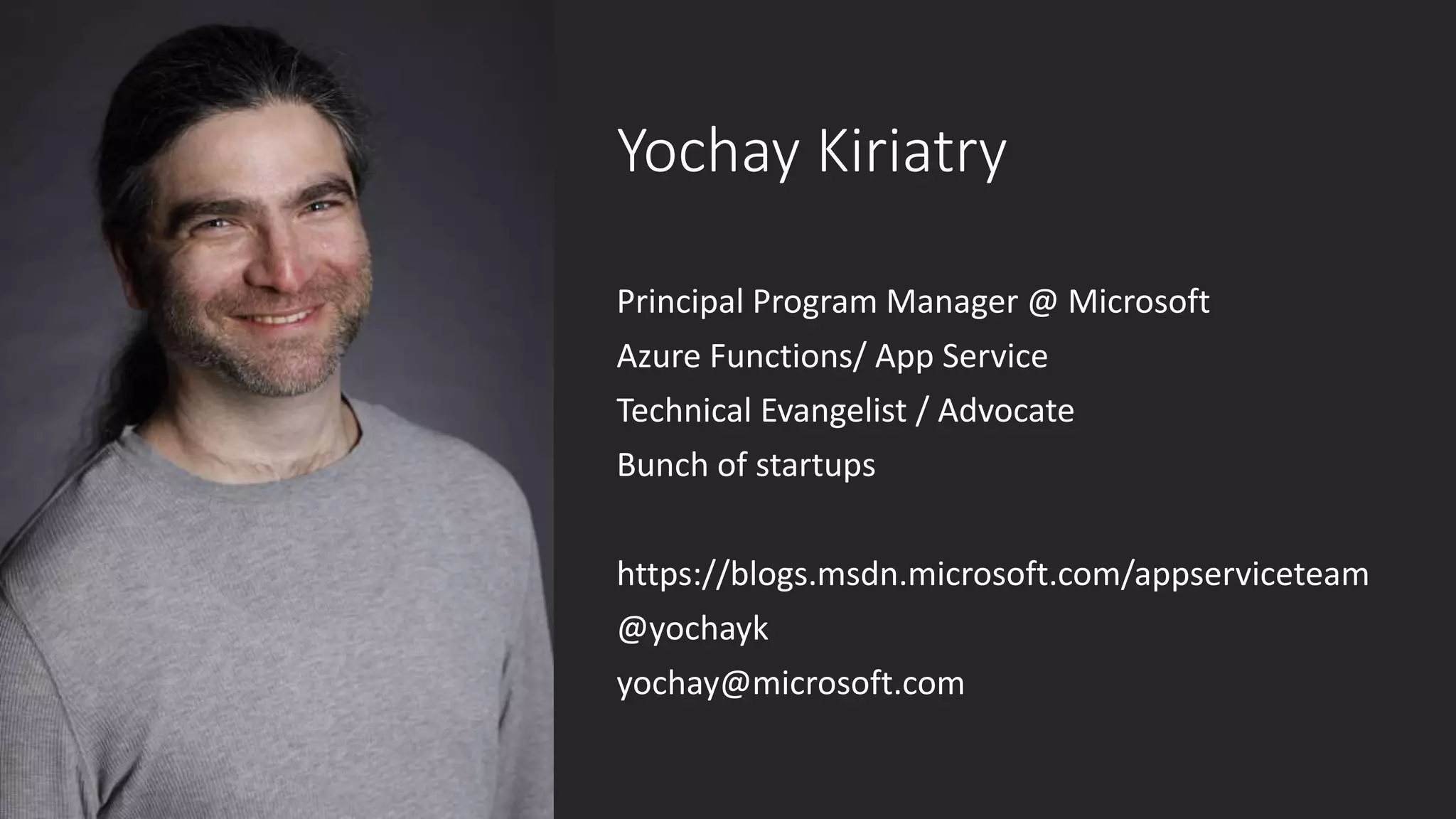 Yochay Kiriatry

Principal Program Manager @ Microsoft
Azure Functions/ App Service
Technical Evangelist / Advocate
Bunch of startups

https://blogs.msdn.microsoft.com/appserviceteam
@yochayk
yochay@microsoft.com